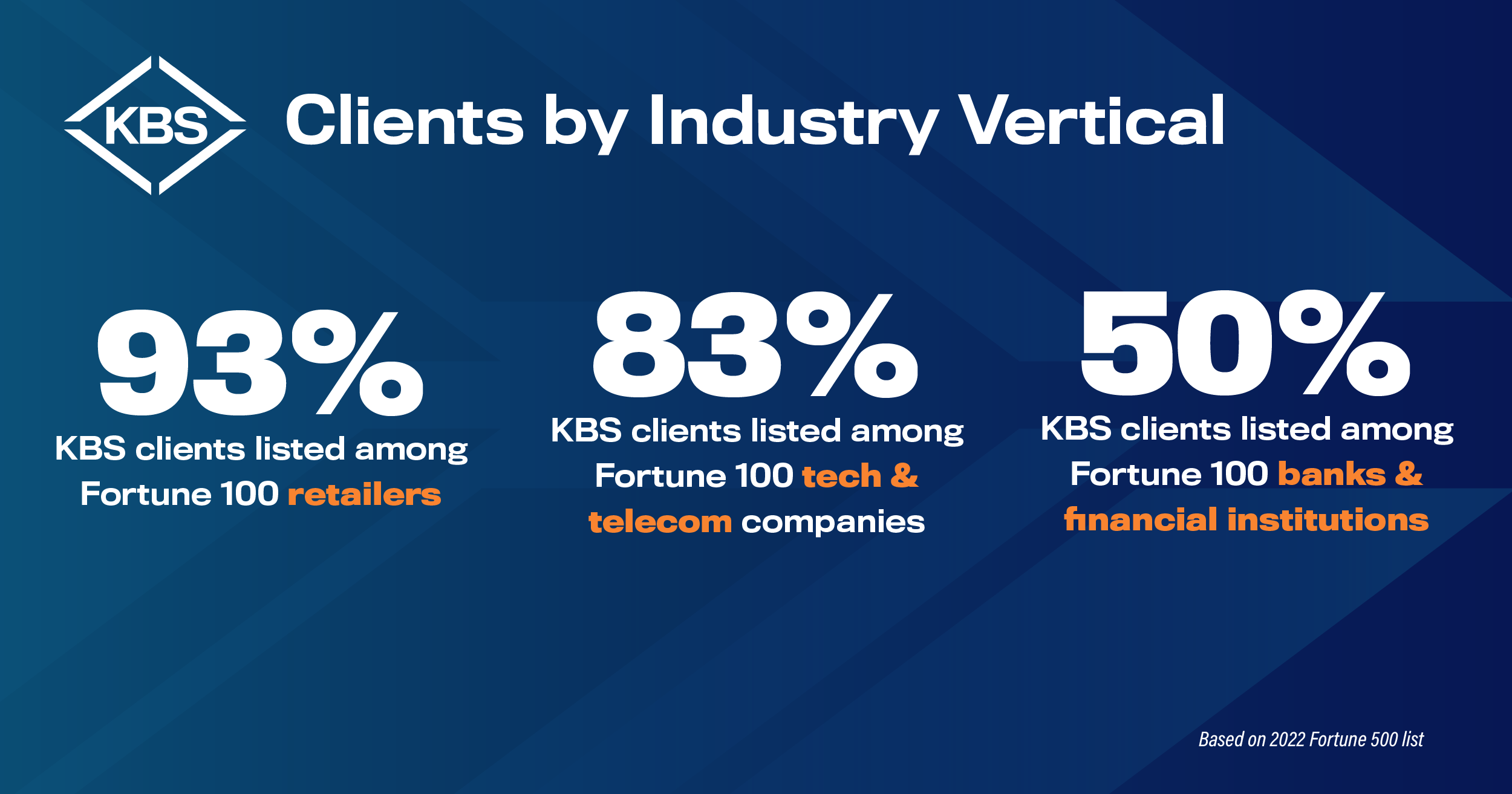 KBS

Clients by Industry Vertical

93%
KBS clients listed among Fortune 100 retailers

83%
KBS clients listed among Fortune 100 tech & telecom companies

50%
KBS clients listed among Fortune 100 banks & financial institutions

Based on 2022 Fortune 500 list